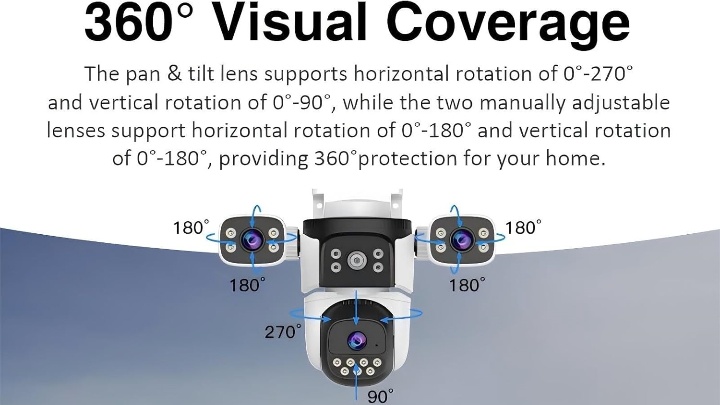 360° Visual Coverage

The pan & tilt lens supports horizontal rotation of 0°-270° and vertical rotation of 0°-90°, while the two manually adjustable lenses support horizontal rotation of 0°-180° and vertical rotation of 0°-180°, providing 360°protection for your home.

180°

180°

180°

180°

270°

90°